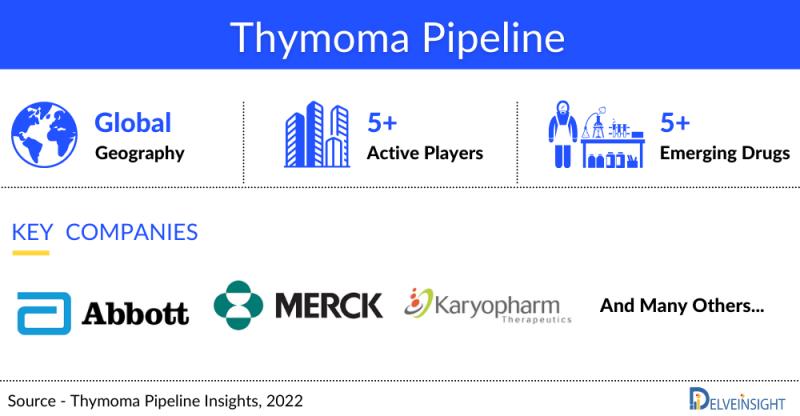 Thymoma Pipeline

Global
Geography

5+
Active Players

5+
Emerging Drugs

KEY COMPANIES

Abbott

MERCK

Karyopharm
Therapeutics

And Many Others...

Source - Thymoma Pipeline Insights, 2022

DELVEINSIGHT